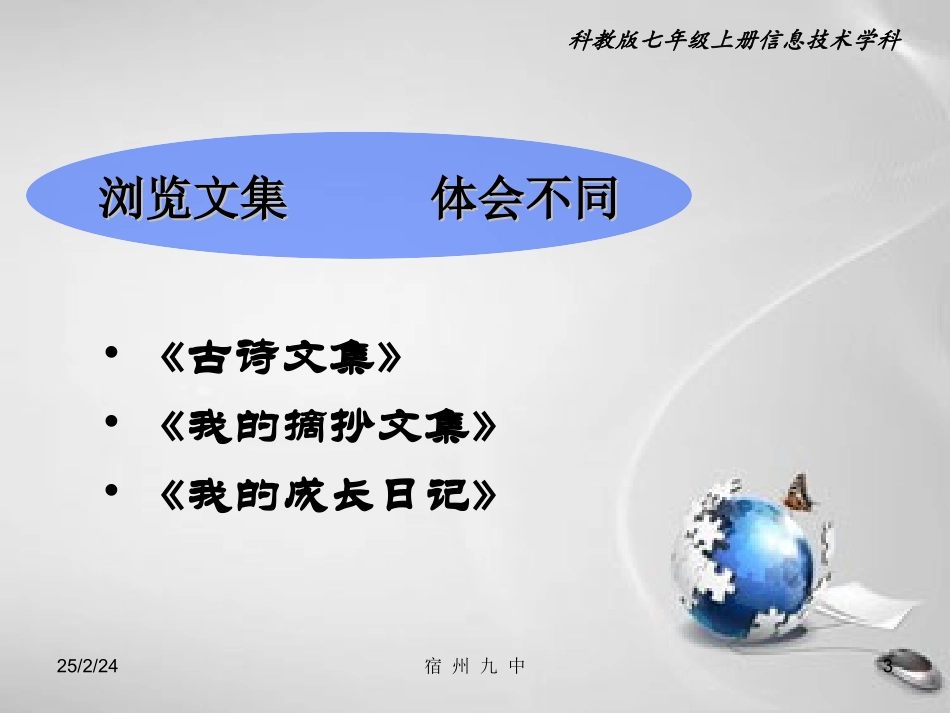 科教版七年级上册信息技术学科

浏览文集　　体会不同

• 《古诗文集》
• 《我的摘抄文集》
• 《我的成长日记》

25/2/24　　宿 州 九 中　　3